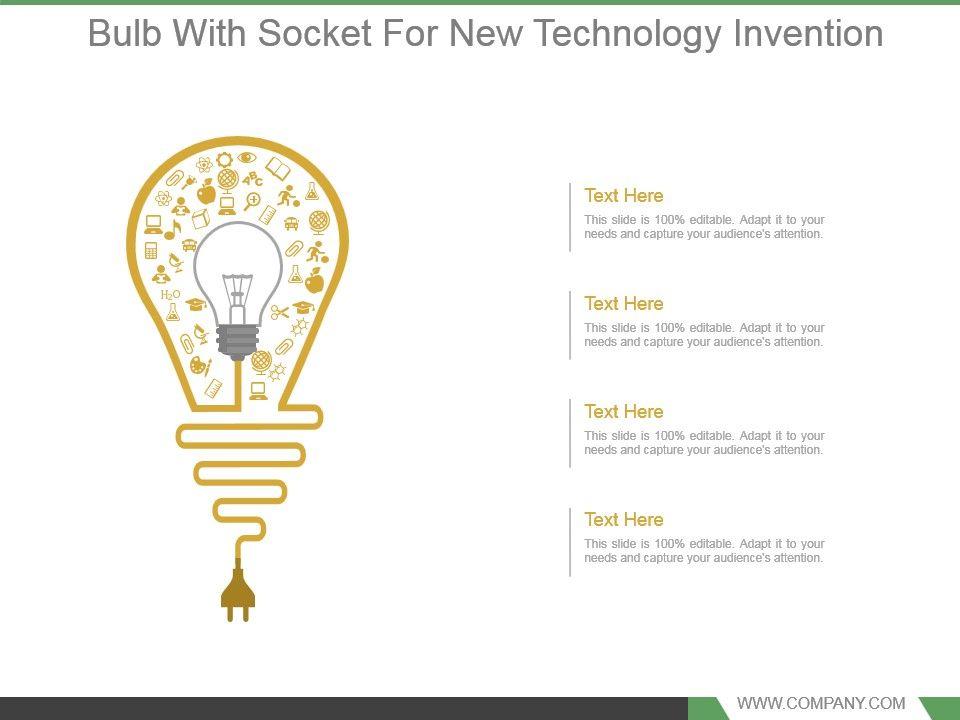 Bulb With Socket For New Technology Invention

ABC

$H_2O$

Text Here

This slide is 100% editable. Adapt it to your needs and capture your audience's attention.

Text Here

This slide is 100% editable. Adapt it to your needs and capture your audience's attention.

Text Here

This slide is 100% editable. Adapt it to your needs and capture your audience's attention.

Text Here

This slide is 100% editable. Adapt it to your needs and capture your audience's attention.

WWW.COMPANY.COM